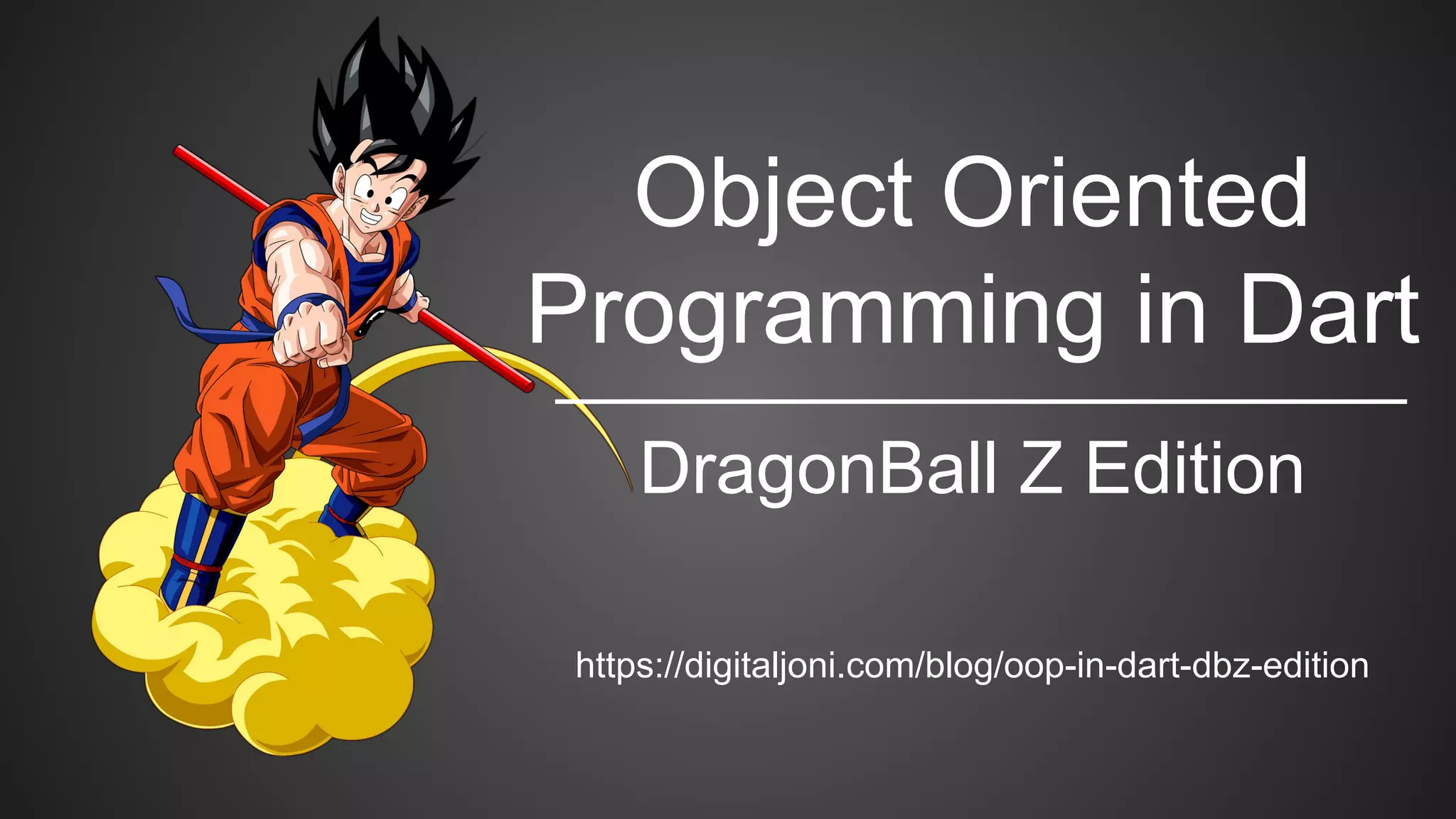 Object Oriented Programming in Dart

DragonBall Z Edition

https://digitaljoni.com/blog/oop-in-dart-dbz-edition